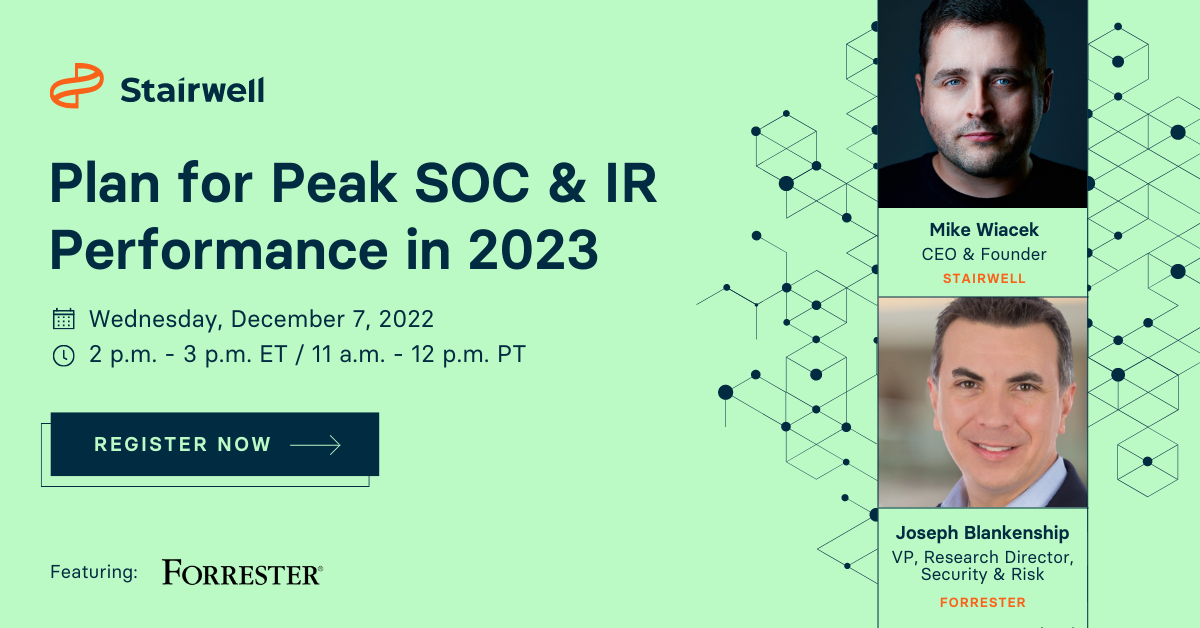 Stairwell

Plan for Peak SOC & IR Performance in 2023

Wednesday, December 7, 2022
2 p.m. - 3 p.m. ET / 11 a.m. - 12 p.m. PT

REGISTER NOW

Featuring: FORRESTER®

Mike Wiacek
CEO & Founder
STAIRWELL

Joseph Blankenship
VP, Research Director, Security & Risk
FORRESTER